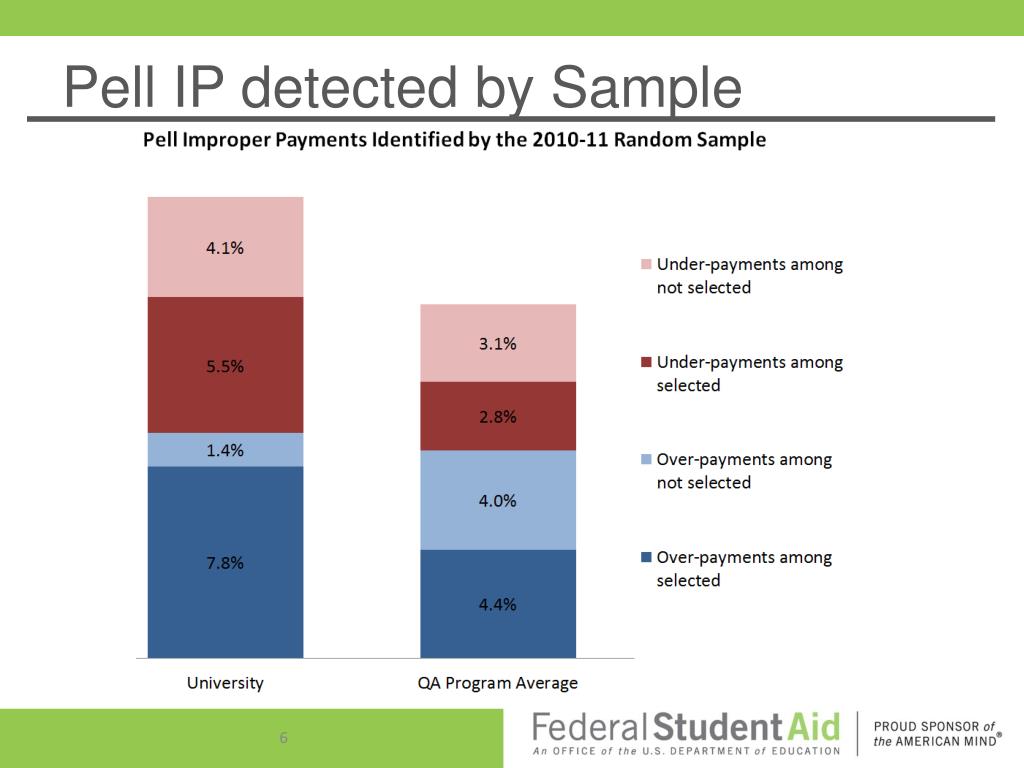 Pell IP detected by Sample

Pell Improper Payments Identified by the 2010-11 Random Sample

4.1%
5.5%
1.4%
7.8%

3.1%
2.8%
4.0%
4.4%

University
QA Program Average

Under-payments among not selected
Under-payments among selected
Over-payments among not selected
Over-payments among selected

6

Federal Student Aid
An OFFICE of the U.S. DEPARTMENT of EDUCATION

PROUD SPONSOR of the AMERICAN MIND®